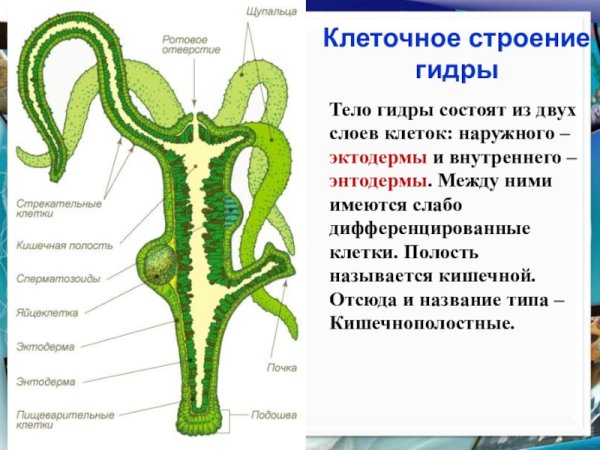 Щупальца

Ротовое отверстие

Стрекательные клетки

Кишечная полость

Сперматозоиды

Яйцеклетка

Эктодерма

Энтодерма

Пищеварительные клетки

Почка

Подошва

Клеточное строение гидры

Тело гидры состоят из двух слоев клеток: наружного – эктодермы и внутреннего – энтодермы. Между ними имеются слабо дифференцированные клетки. Полость называется кишечной. Отсюда и название типа – Кишечнополостные.